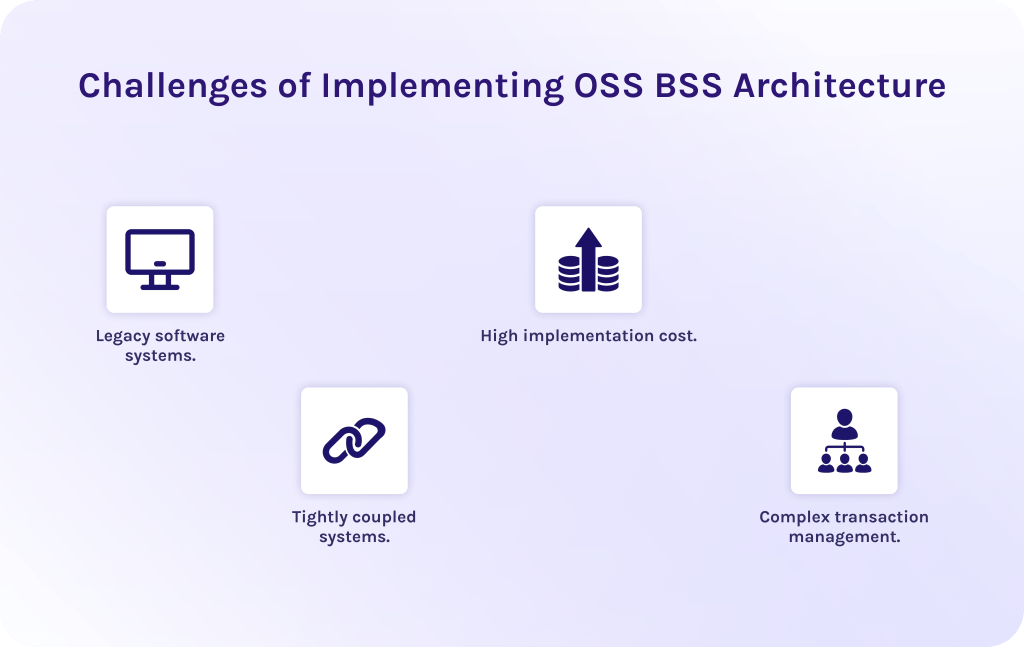 Challenges of Implementing OSS BSS Architecture

Legacy software systems.

High implementation cost.

Tightly coupled systems.

Complex transaction management.